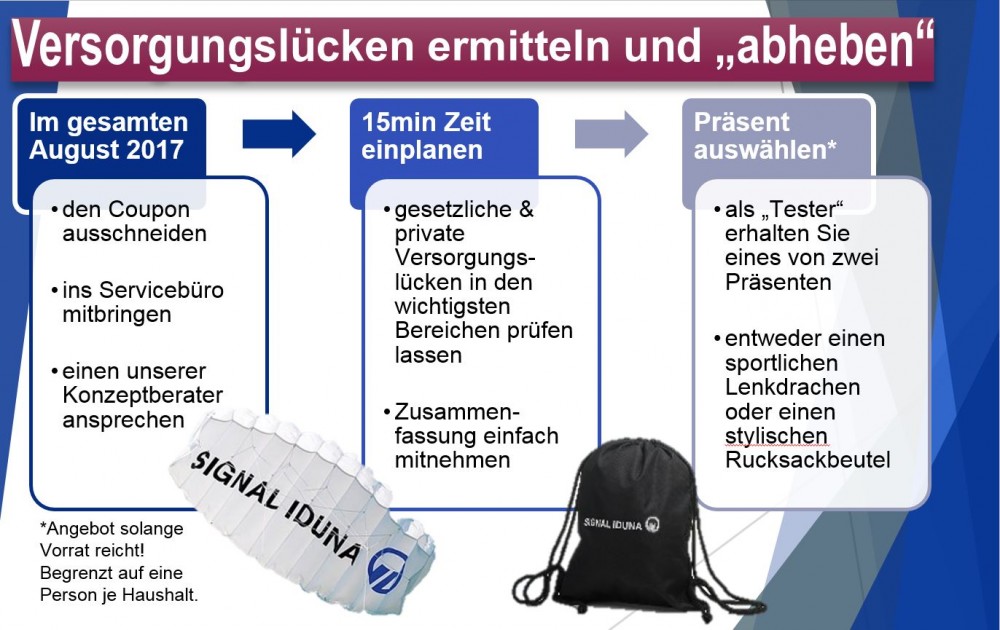 Versorgungslücken ermitteln und „abheben“

Im gesamten August 2017

• den Coupon ausschneiden

• ins Servicebüro mitbringen

• einen unserer Konzeptberater ansprechen

15min Zeit einplanen

• gesetzliche & private Versorgungslücken in den wichtigsten Bereichen prüfen lassen

• Zusammenfassung einfach mitnehmen

Präsent auswählen*

• als „Tester“ erhalten Sie eines von zwei Präsenten

• entweder einen sportlichen Lenkdrachen oder einen stylischen Rucksackbeutel

*Angebot solange Vorrat reicht! Begrenzt auf eine Person je Haushalt.

SIGNAL IDUNA

SIGNAL IDUNA